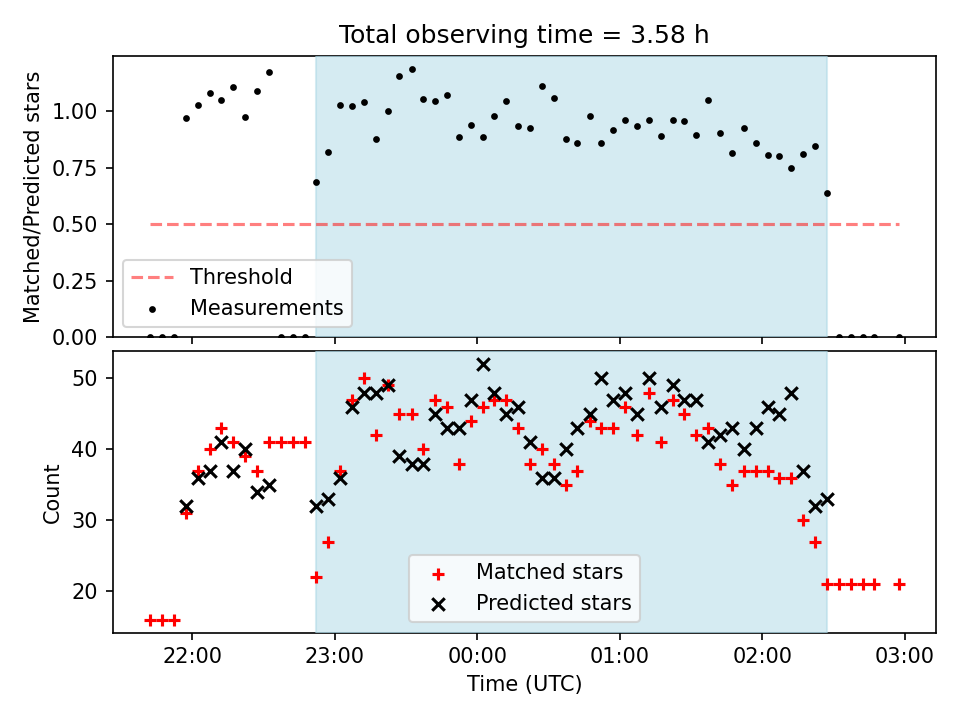 Total observing time = 3.58 h

Matched/Predicted stars

1.00
0.75
0.50
0.25
0.00

Threshold
Measurements

Count

50
40
30
20

Matched stars
Predicted stars

22:00
23:00
00:00
01:00
02:00
03:00

Time (UTC)